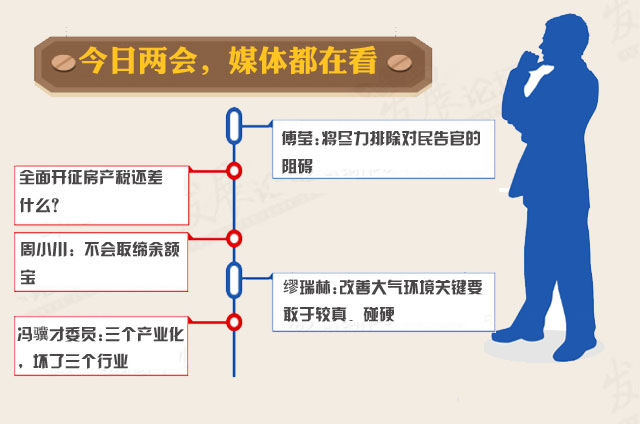 今日两会，媒体都在看

傅莹：将尽力排除对民告官的阻碍

全面开征房产税还差什么？

周小川：不会取缔余额宝

缪瑞林：改善大气环境关键要敢于较真、碰硬

冯骥才委员：三个产业化，坏了三个行业